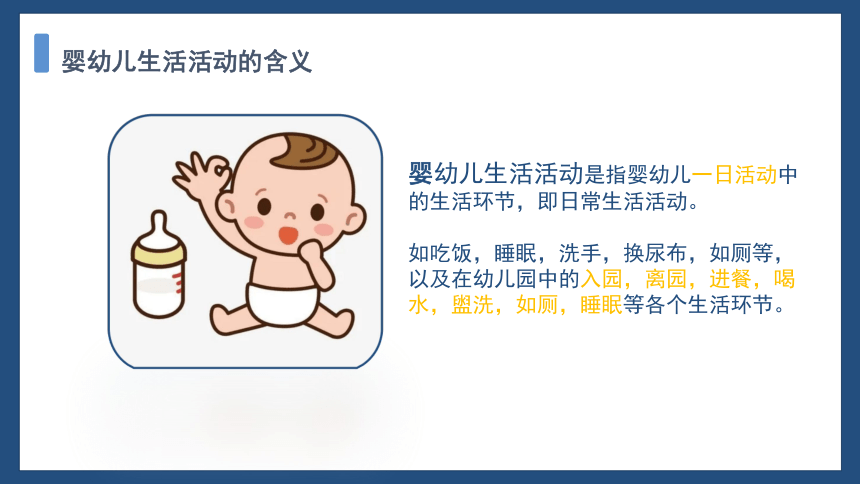 婴幼儿生活活动的含义

婴幼儿生活活动是指婴幼儿一日活动中的生活环节，即日常生活活动。

如吃饭，睡眠，洗手，换尿布，如厕等，以及在幼儿园中的入园，离园，进餐，喝水，盥洗，如厕，睡眠等各个生活环节。